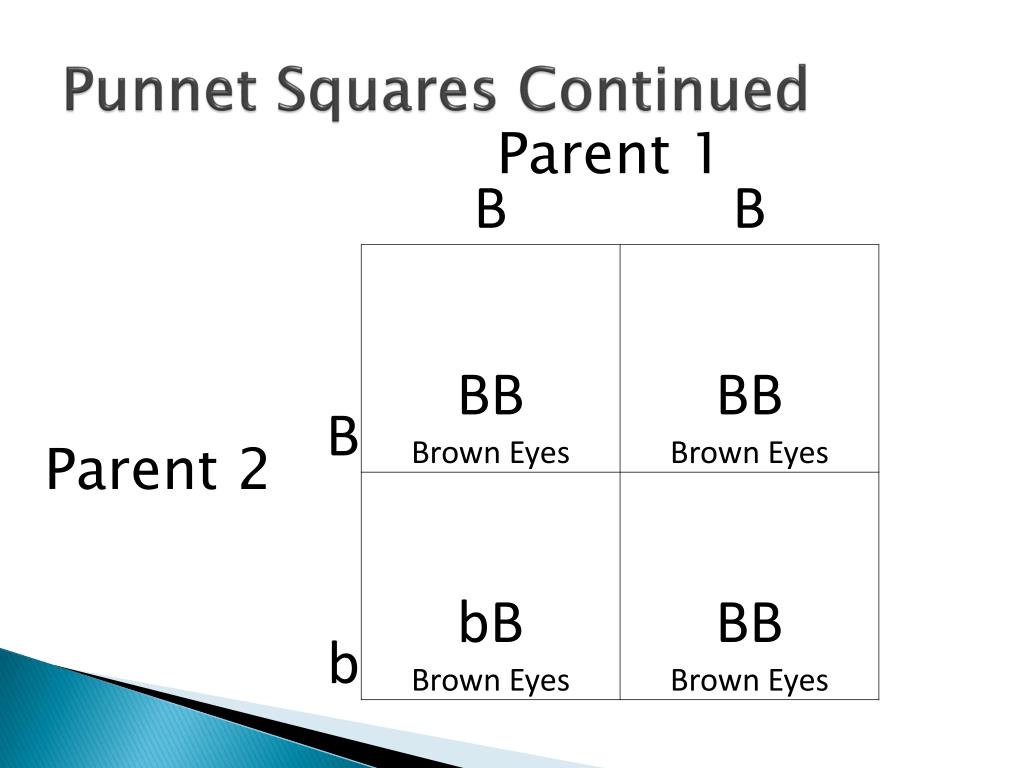 Punnet Squares Continued

Parent 1

Parent 2

| | B | B |
|---|---|---|
| B | BB Brown Eyes | BB Brown Eyes |
| b | bB Brown Eyes | BB Brown Eyes |